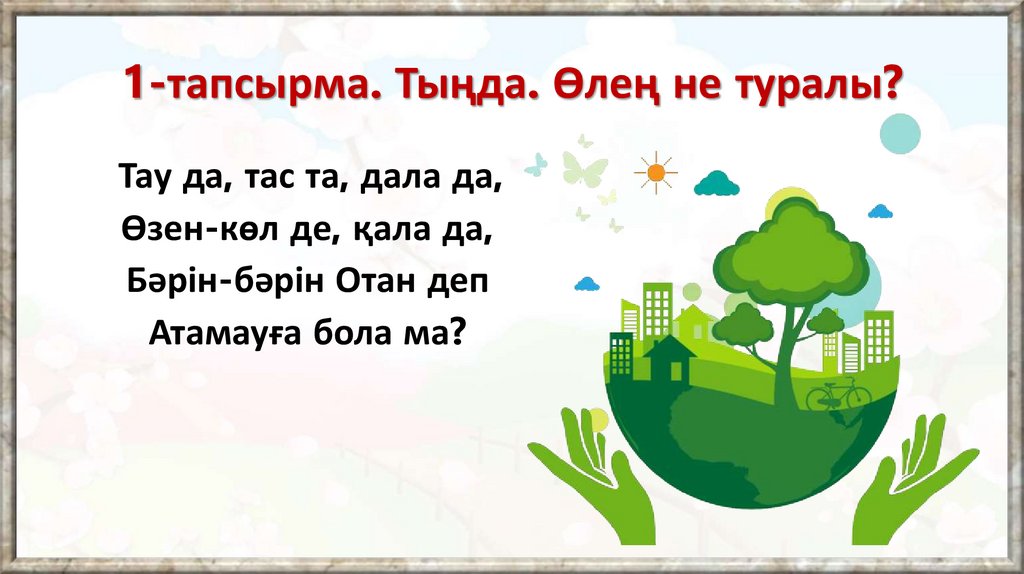 1-тапсырма. Тыңда. Өлең не туралы?

Тау да, тас та, дала да,
Өзен-көл де, қала да,
Бәрін-бәрін Отан деп
Атамауға бола ма?